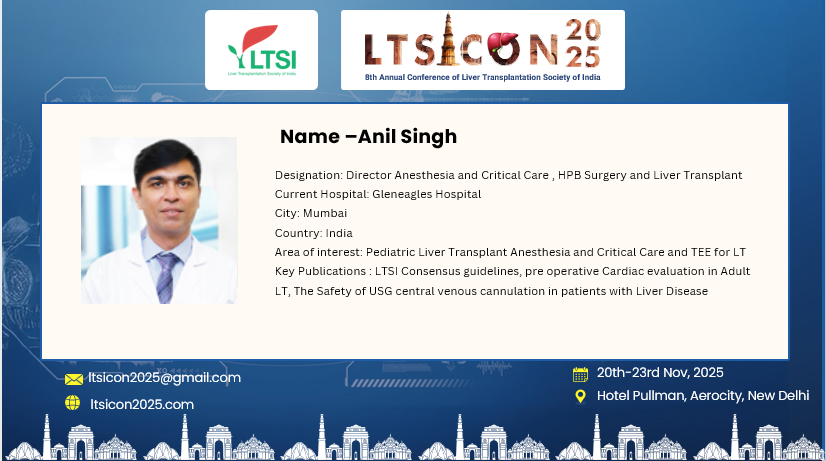 LTSI
Liver Transplantation Society of India

LTSICON 2025
8th Annual Conference of Liver Transplantation Society of India

Name –Anil Singh

Designation: Director Anesthesia and Critical Care , HPB Surgery and Liver Transplant
Current Hospital: Gleneagles Hospital
City: Mumbai
Country: India
Area of interest: Pediatric Liver Transplant Anesthesia and Critical Care and TEE for LT
Key Publications : LTSI Consensus guidelines, pre operative Cardiac evaluation in Adult LT, The Safety of USG central venous cannulation in patients with Liver Disease

ltsicon2025@gmail.com
ltsicon2025.com

20th-23rd Nov, 2025
Hotel Pullman, Aerocity, New Delhi